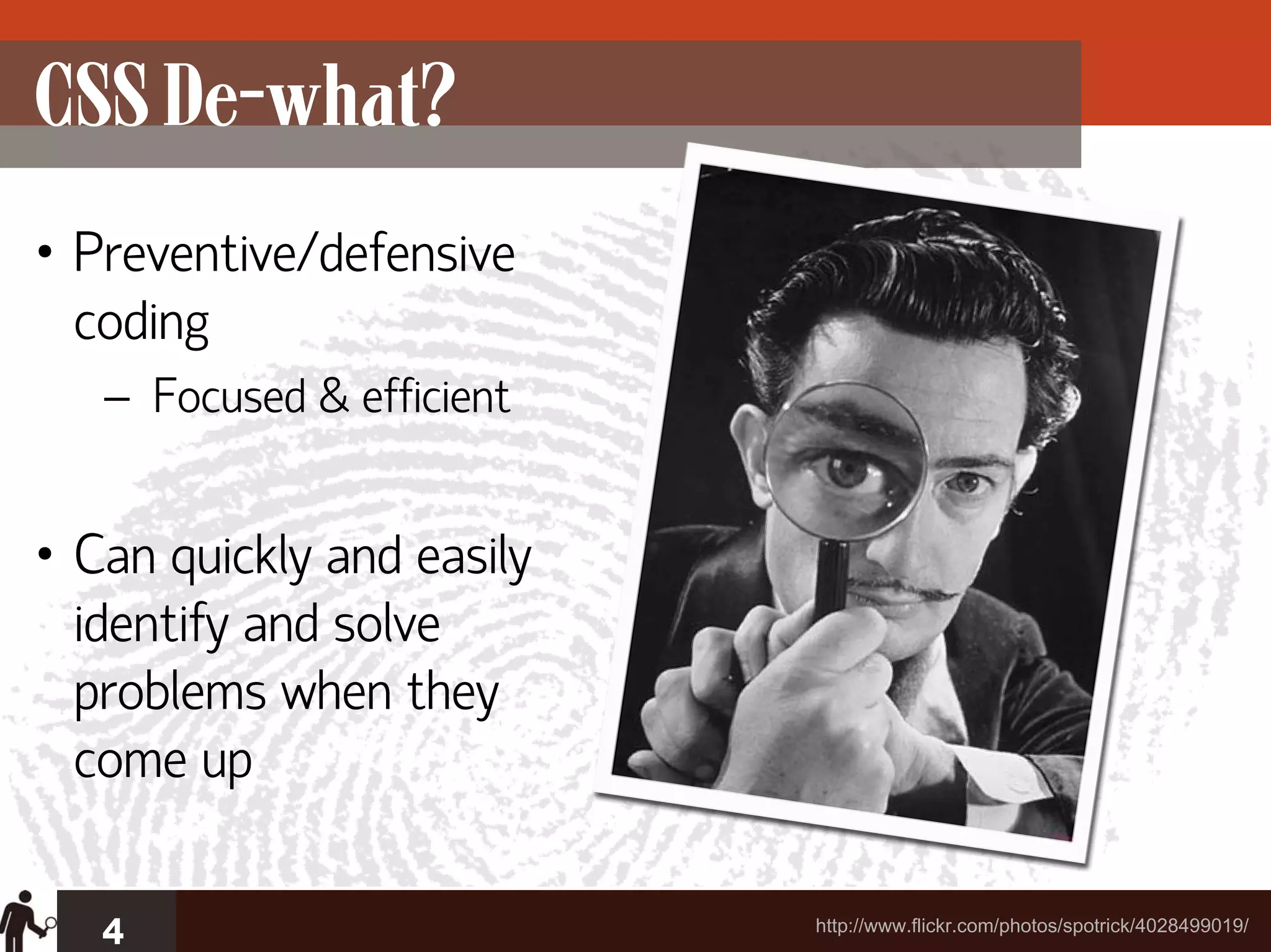 CSS De-what?

• Preventive/defensive coding
– Focused & efficient

• Can quickly and easily identify and solve problems when they come up

4

http://www.flickr.com/photos/spotrick/4028499019/